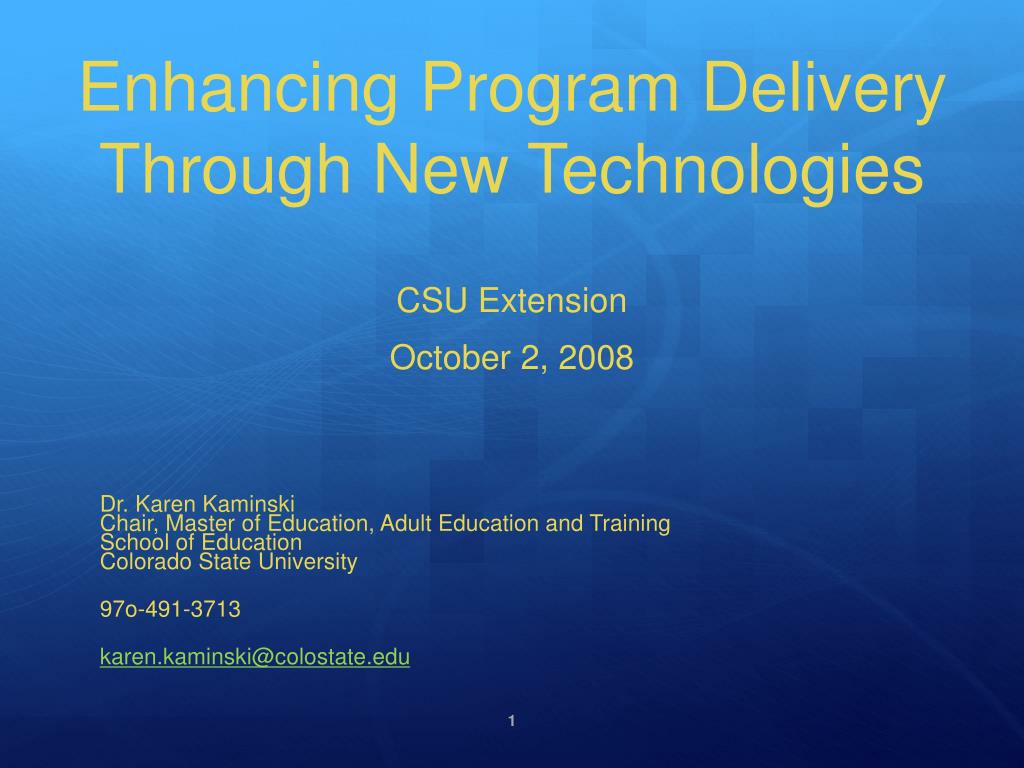 Enhancing Program Delivery Through New Technologies

CSU Extension

October 2, 2008

Dr. Karen Kaminski
Chair, Master of Education, Adult Education and Training
School of Education
Colorado State University

97o-491-3713

karen.kaminski@colostate.edu

1